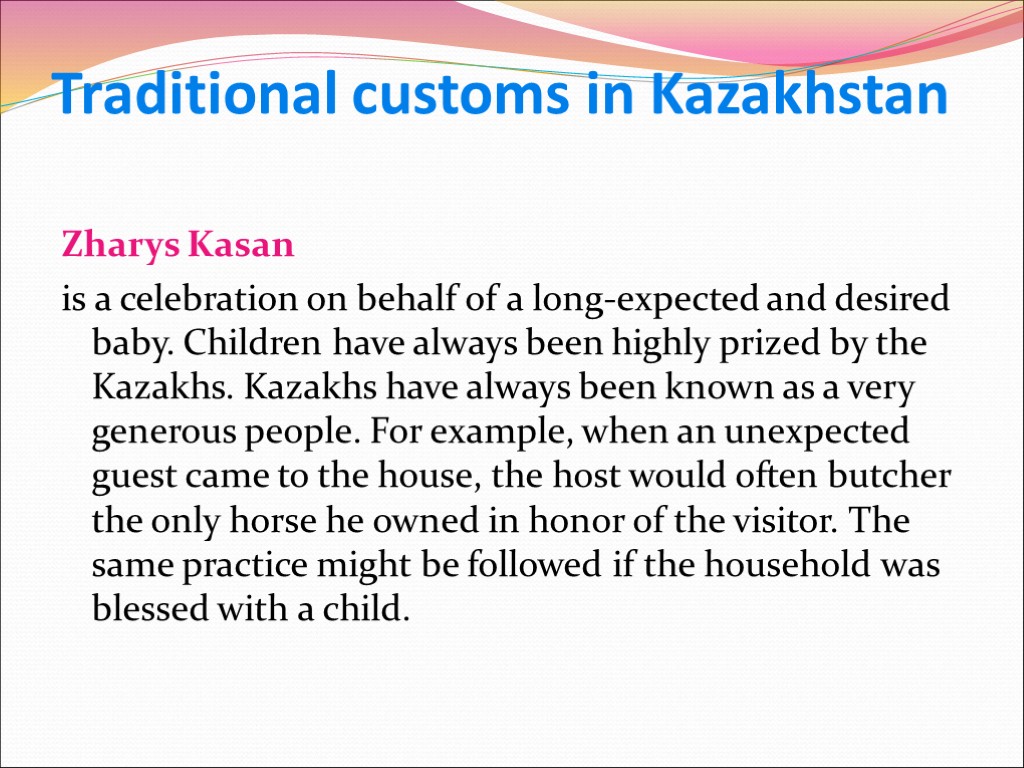 Traditional customs in Kazakhstan

Zharys Kasan

is a celebration on behalf of a long-expected and desired baby. Children have always been highly prized by the Kazakhs. Kazakhs have always been known as a very generous people. For example, when an unexpected guest came to the house, the host would often butcher the only horse he owned in honor of the visitor. The same practice might be followed if the household was blessed with a child.